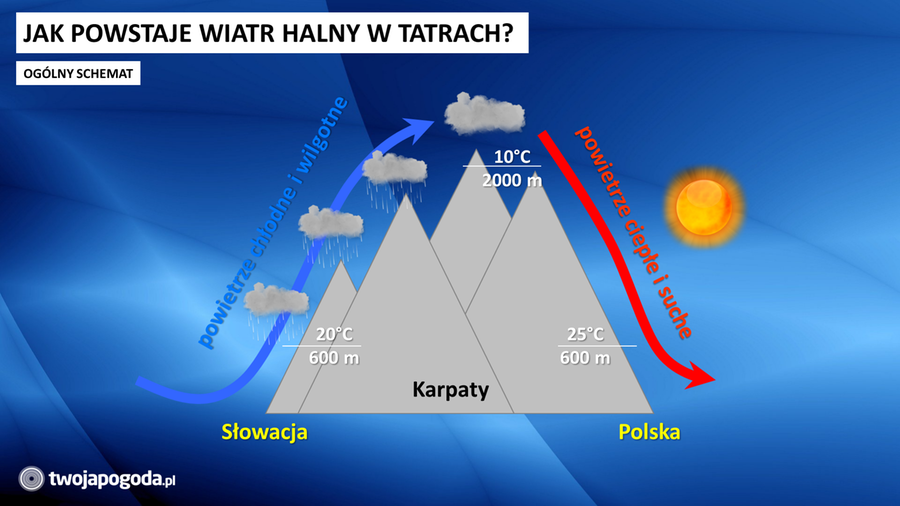 JAK POWSTAJE WIATR HALNY W TATRACH?

OGÓLNY SCHEMAT

powietrze chłodne i wilgotne

10°C
2000 m

powietrze ciepłe i suche

20°C
600 m

25°C
600 m

Karpaty

Słowacja

Polska

twojapogoda.pl